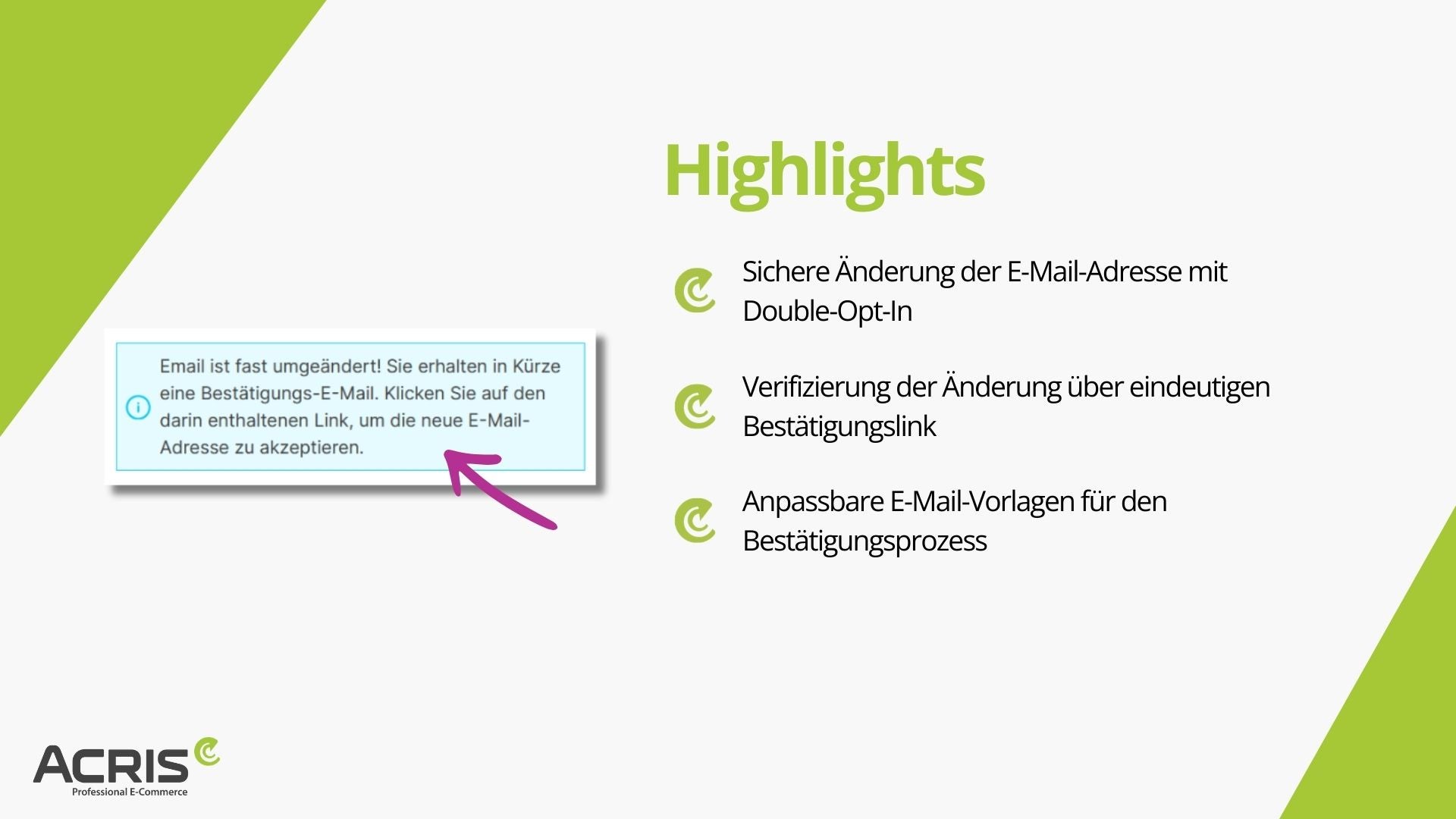 Email ist fast umgeändert! Sie erhalten in Kürze eine Bestätigungs-E-Mail. Klicken Sie auf den darin enthaltenen Link, um die neue E-Mail-Adresse zu akzeptieren.

Highlights

Sichere Änderung der E-Mail-Adresse mit Double-Opt-In

Verifizierung der Änderung über eindeutigen Bestätigungslink

Anpassbare E-Mail-Vorlagen für den Bestätigungsprozess

ACRIS
Professional E-Commerce